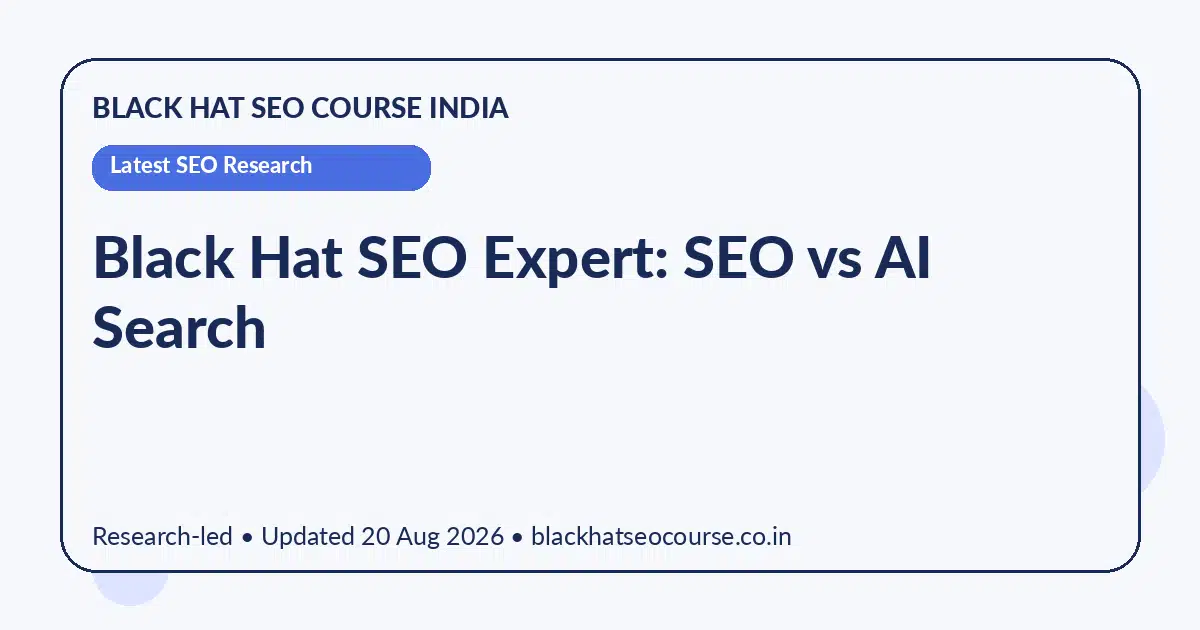 BLACK HAT SEO COURSE INDIA

Latest SEO Research

Black Hat SEO Expert: SEO vs AI Search

Research-led • Updated 20 Aug 2026 • blackhatseocourse.co.in